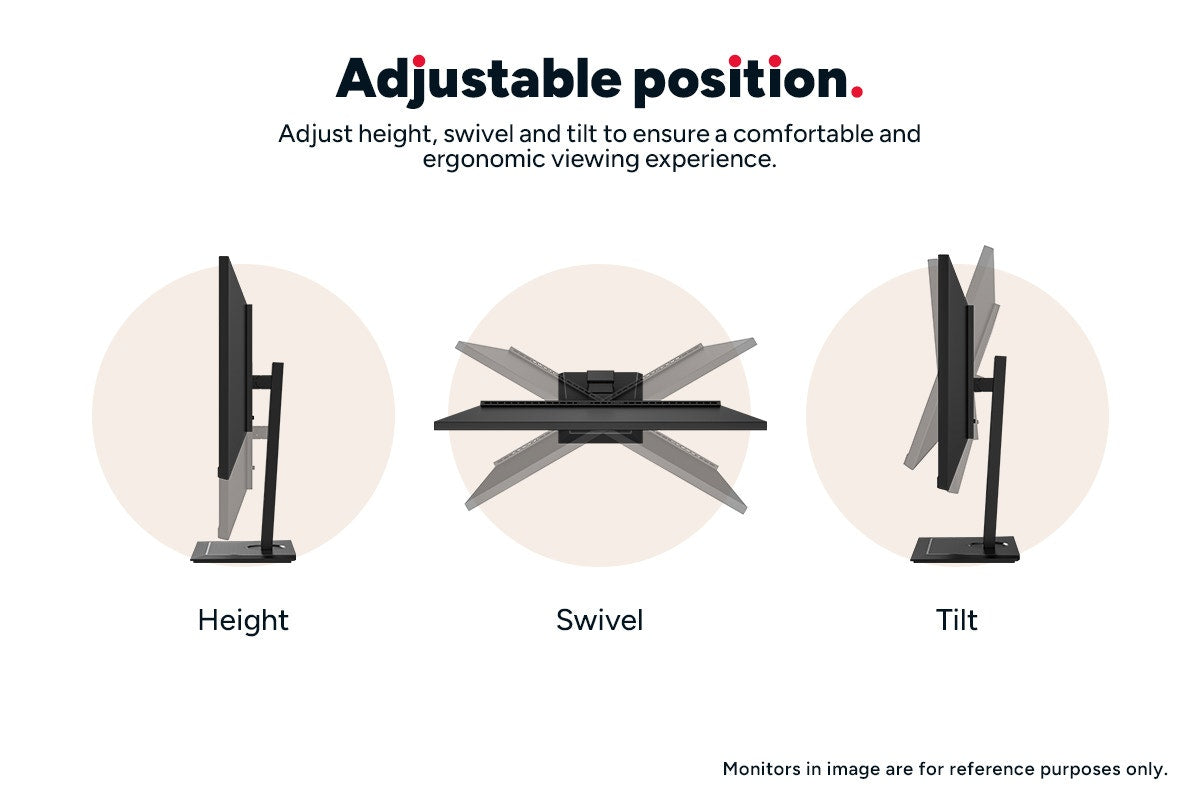 Adjustable position.

Adjust height, swivel and tilt to ensure a comfortable and ergonomic viewing experience.

Height

Swivel

Tilt

Monitors in image are for reference purposes only.